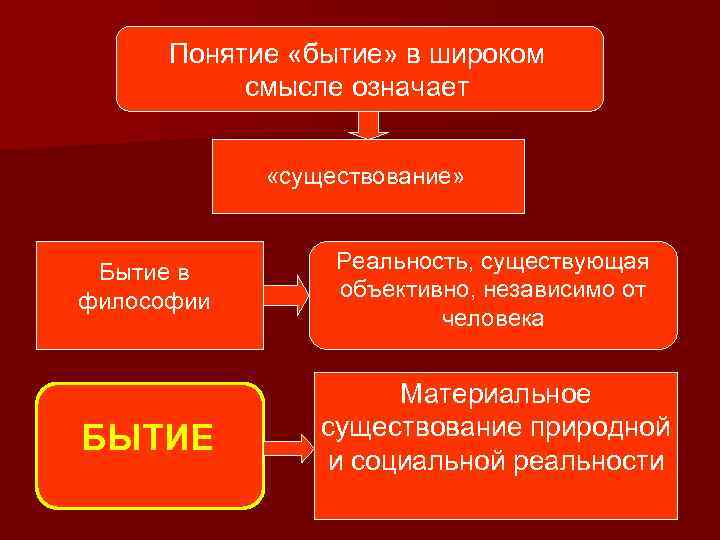 Понятие «бытие» в широком смысле означает

«существование»

Бытие в философии

Реальность, существующая объективно, независимо от человека

БЫТИЕ

Материальное существование природной и социальной реальности